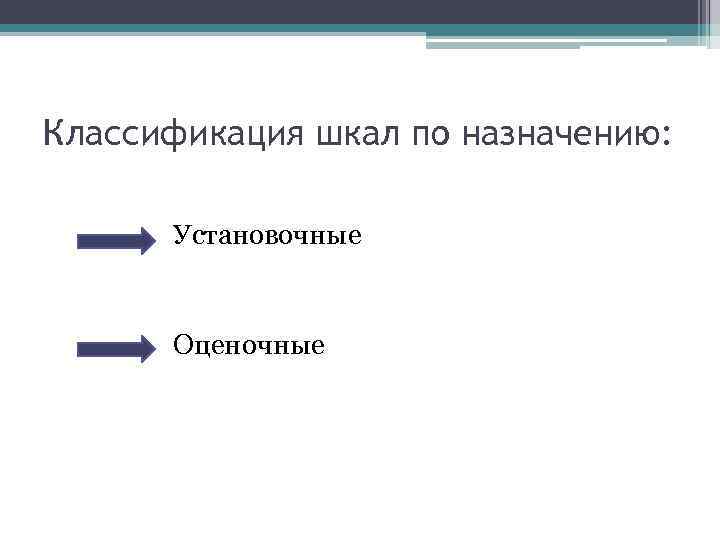 Классификация шкал по назначению:

Установочные

Оценочные